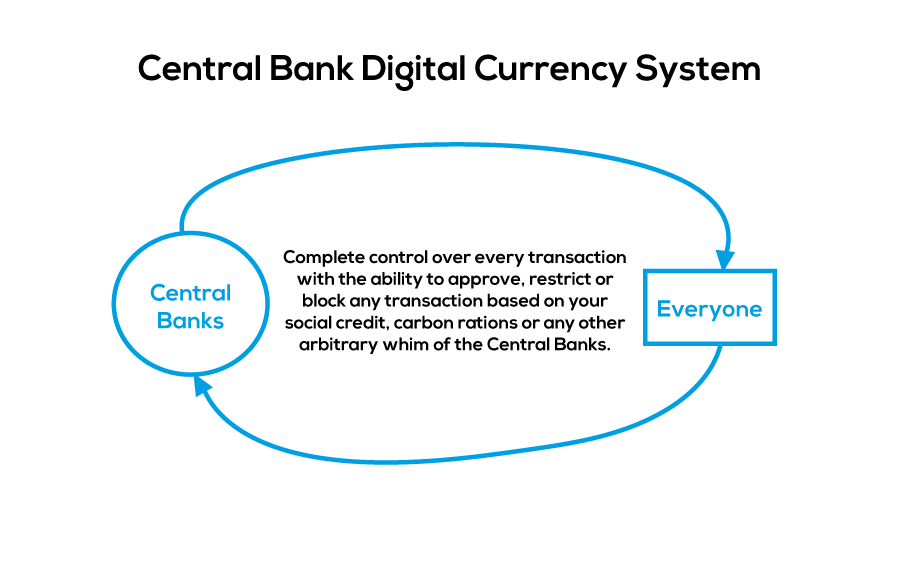 Central Bank Digital Currency System

Central Banks

Complete control over every transaction with the ability to approve, restrict or block any transaction based on your social credit, carbon rations or any other arbitrary whim of the Central Banks.

Everyone